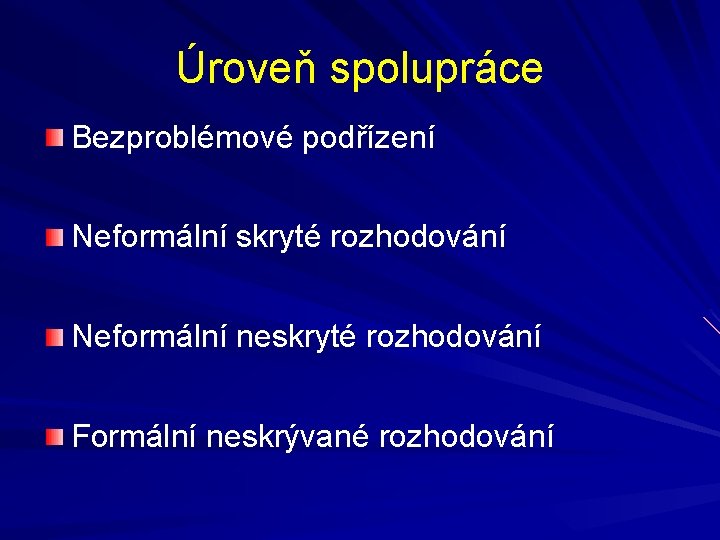 Úroveň spolupráce

Bezproblémové podřízení

Neformální skryté rozhodování

Neformální neskryté rozhodování

Formální neskrývané rozhodování